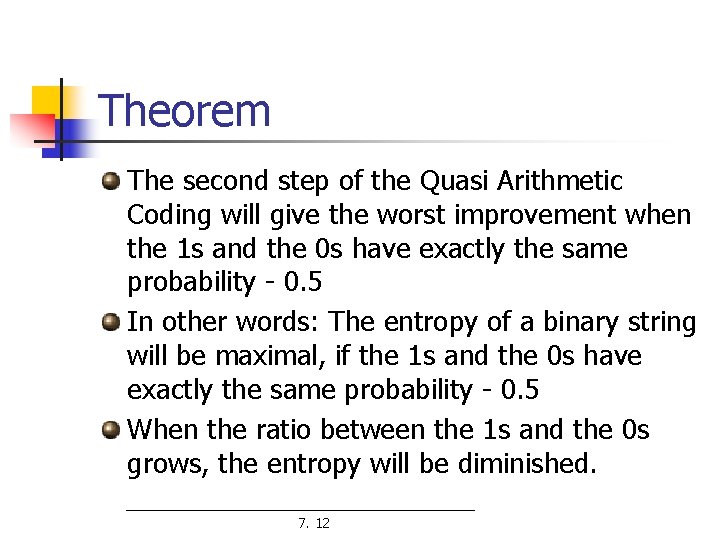 Theorem

The second step of the Quasi Arithmetic Coding will give the worst improvement when the 1s and the 0s have exactly the same probability - 0.5

In other words: The entropy of a binary string will be maximal, if the 1s and the 0s have exactly the same probability - 0.5

When the ratio between the 1s and the 0s grows, the entropy will be diminished.

7. 12